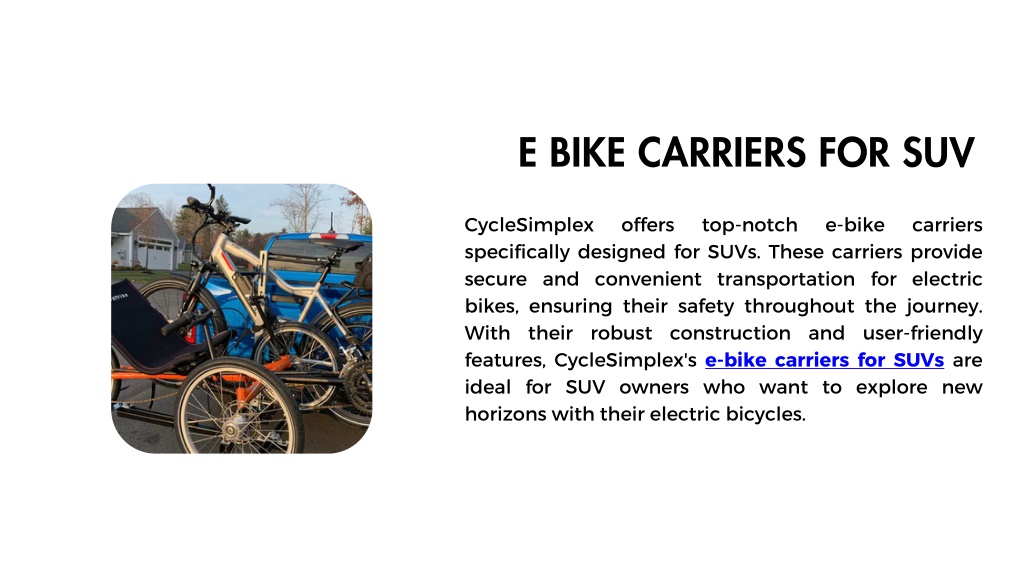 E BIKE CARRIERS FOR SUV

CycleSimplex offers top-notch e-bike carriers specifically designed for SUVs. These carriers provide secure and convenient transportation for electric bikes, ensuring their safety throughout the journey. With their robust construction and user-friendly features, CycleSimplex's e-bike carriers for SUVs are ideal for SUV owners who want to explore new horizons with their electric bicycles.